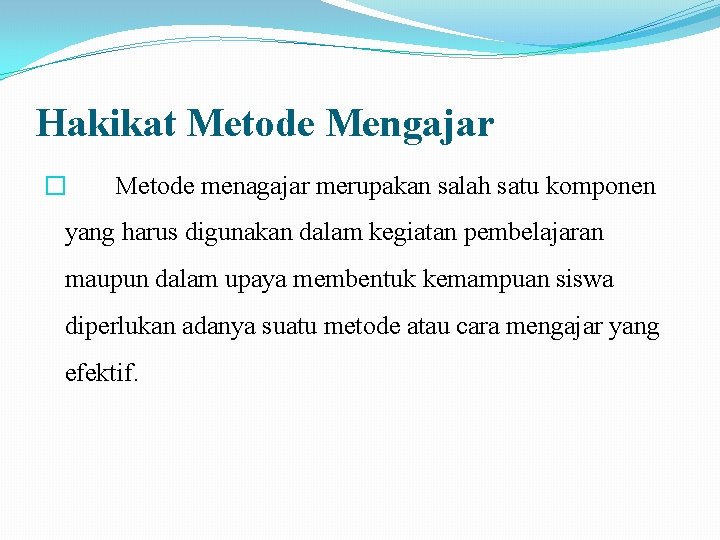 Hakikat Metode Mengajar

Metode menagajar merupakan salah satu komponen yang harus digunakan dalam kegiatan pembelajaran maupun dalam upaya membentuk kemampuan siswa diperlukan adanya suatu metode atau cara mengajar yang efektif.